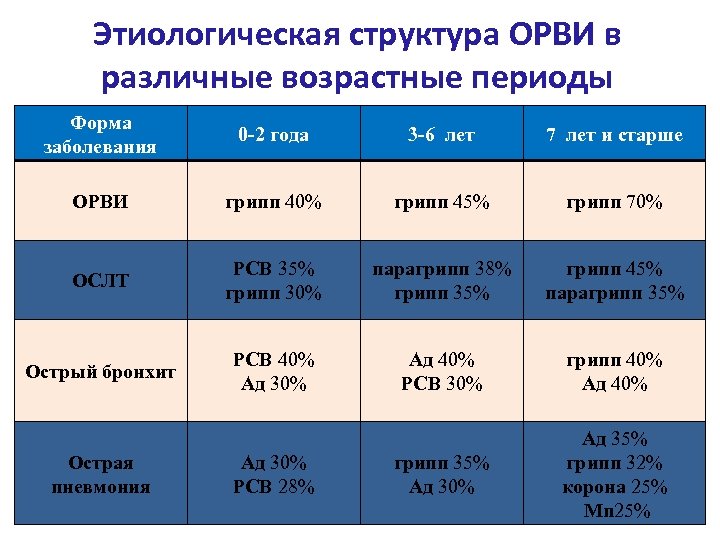 Этиологическая структура ОРВИ в различные возрастные периоды

| Форма заболевания | 0-2 года | 3-6 лет | 7 лет и старше |
|---|---|---|---|
| ОРВИ | грипп 40% | грипп 45% | грипп 70% |
| ОСЛТ | РСВ 35% грипп 30% | парагрипп 38% грипп 35% | грипп 45% парагрипп 35% |
| Острый бронхит | РСВ 40% Ад 30% | Ад 40% РСВ 30% | грипп 40% Ад 40% |
| Острая пневмония | Ад 30% РСВ 28% | грипп 35% Ад 30% | Ад 35% грипп 32% корона 25% Мп25% |